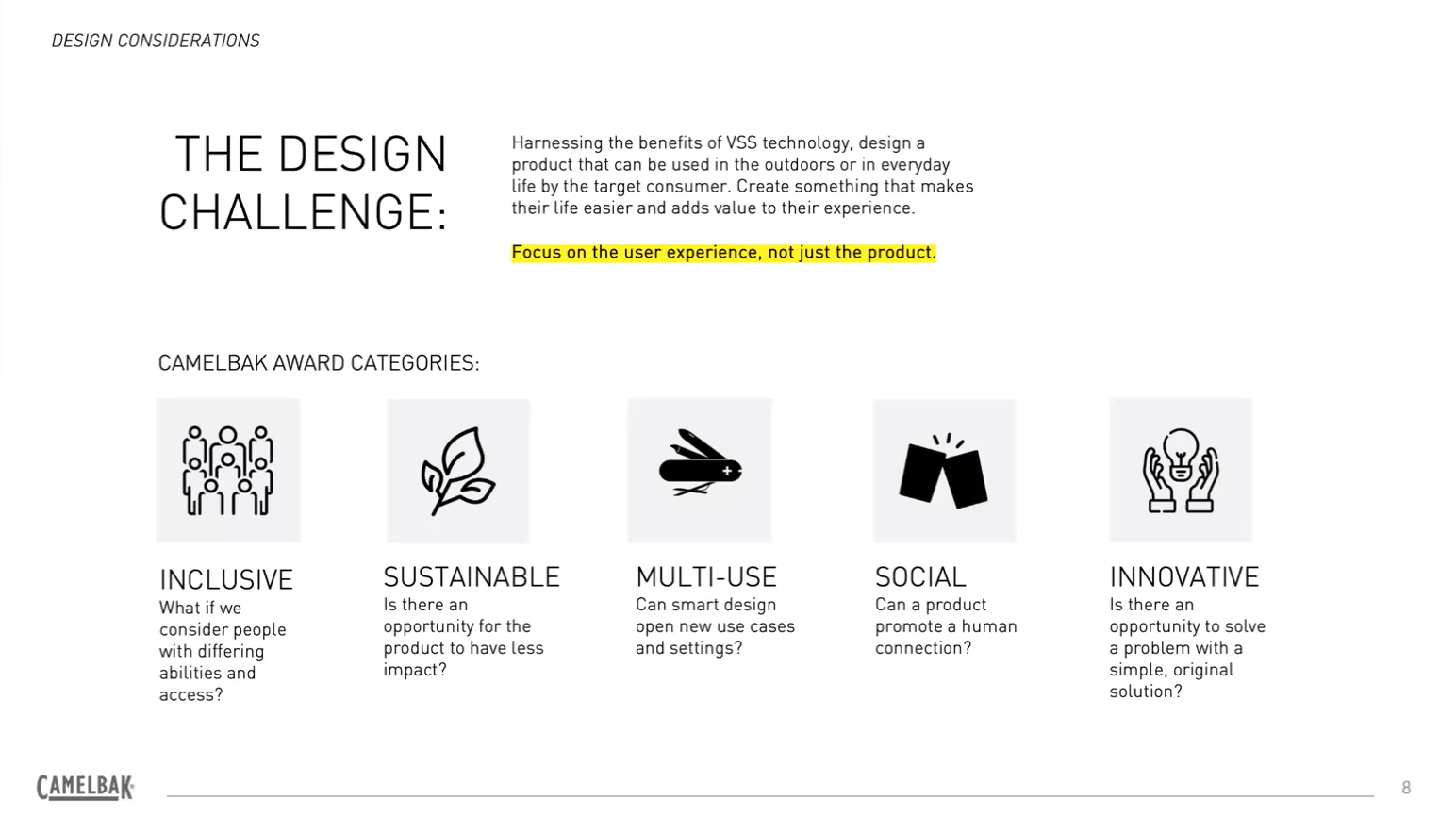 DESIGN CONSIDERATIONS

THE DESIGN CHALLENGE:

Harnessing the benefits of VSS technology, design a product that can be used in the outdoors or in everyday life by the target consumer. Create something that makes their life easier and adds value to their experience.

Focus on the user experience, not just the product.

CAMELBAK AWARD CATEGORIES:

INCLUSIVE
What if we consider people with differing abilities and access?

SUSTAINABLE
Is there an opportunity for the product to have less impact?

MULTI-USE
Can smart design open new use cases and settings?

SOCIAL
Can a product promote a human connection?

INNOVATIVE
Is there an opportunity to solve a problem with a simple, original solution?

CAMELBAK

8